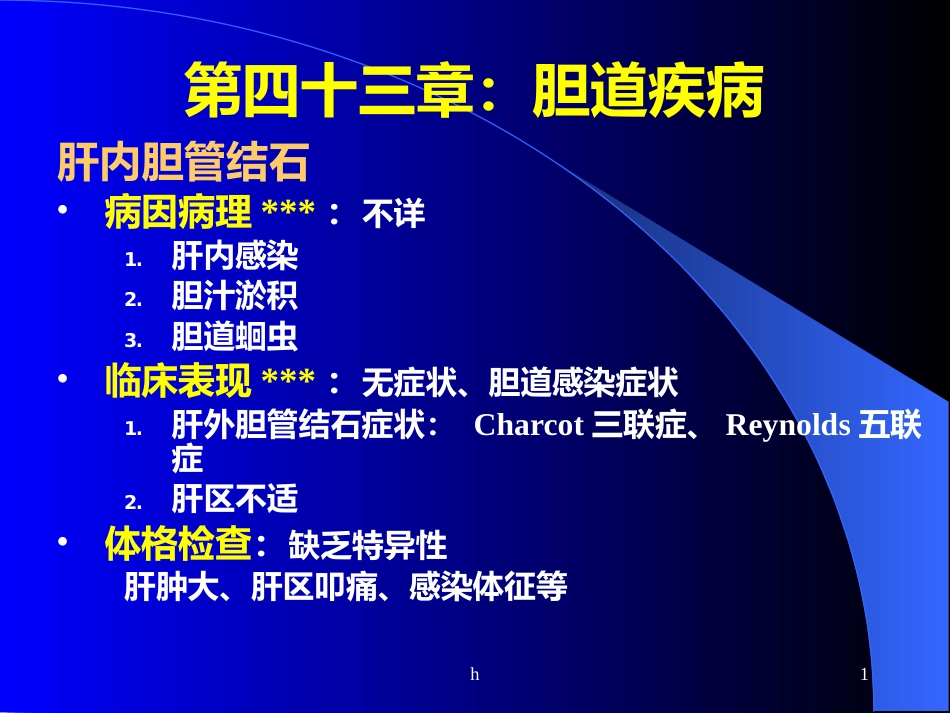 第四十三章：胆道疾病

肝内胆管结石

• 病因病理 ***： 不详
1. 肝内感染
2. 胆汁淤积
3. 胆道蛔虫

• 临床表现 ***： 无症状、胆道感染症状
1. 肝外胆管结石症状： Charcot 三联症、 Reynolds 五联症
2. 肝区不适

• 体格检查： 缺乏特异性
肝肿大、肝区叩痛、感染体征等

h

1